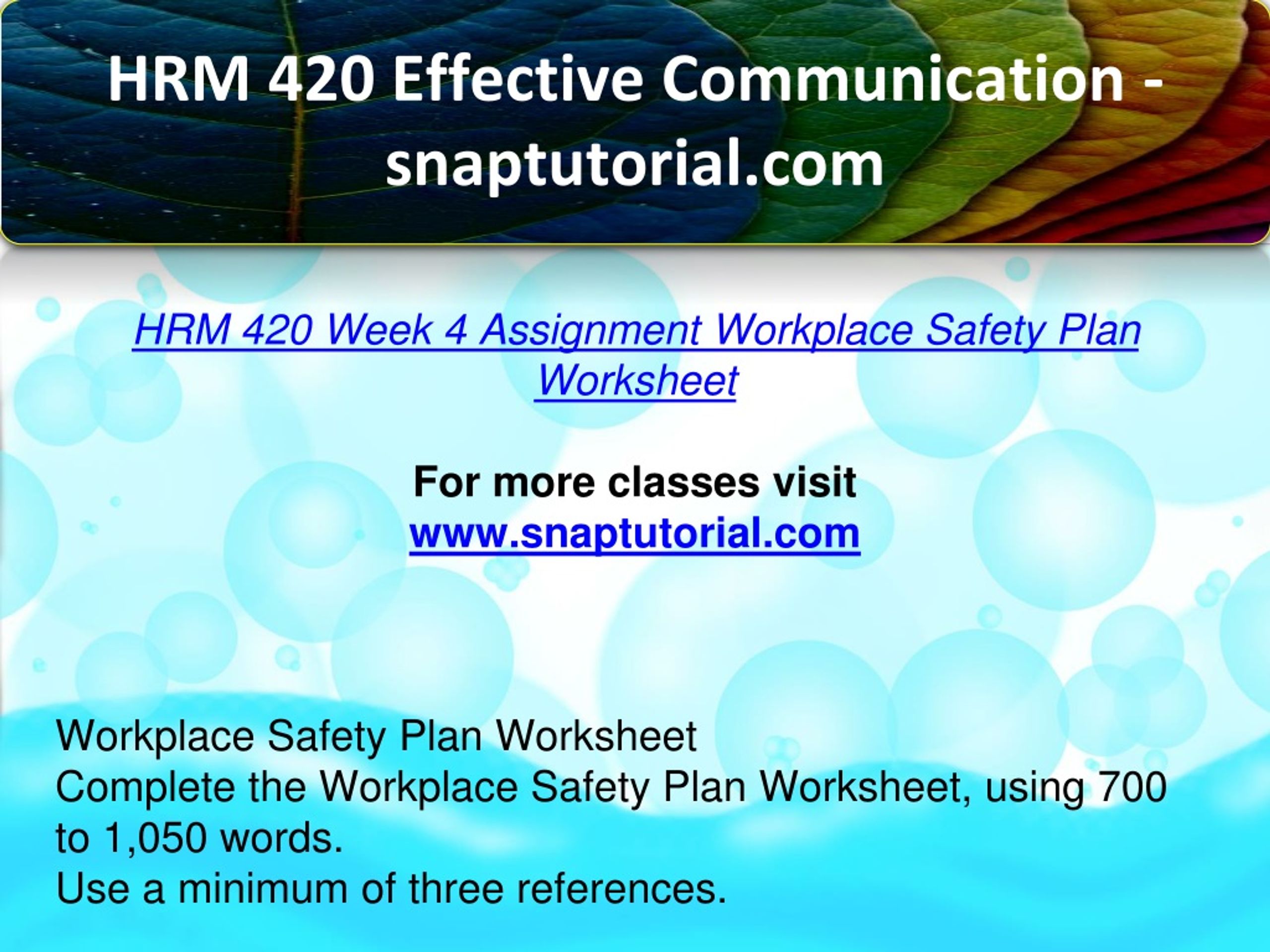 HRM 420 Effective Communication - snaptutorial.com

HRM 420 Week 4 Assignment Workplace Safety Plan Worksheet

For more classes visit
www.snaptutorial.com

Workplace Safety Plan Worksheet
Complete the Workplace Safety Plan Worksheet, using 700 to 1,050 words.
Use a minimum of three references.